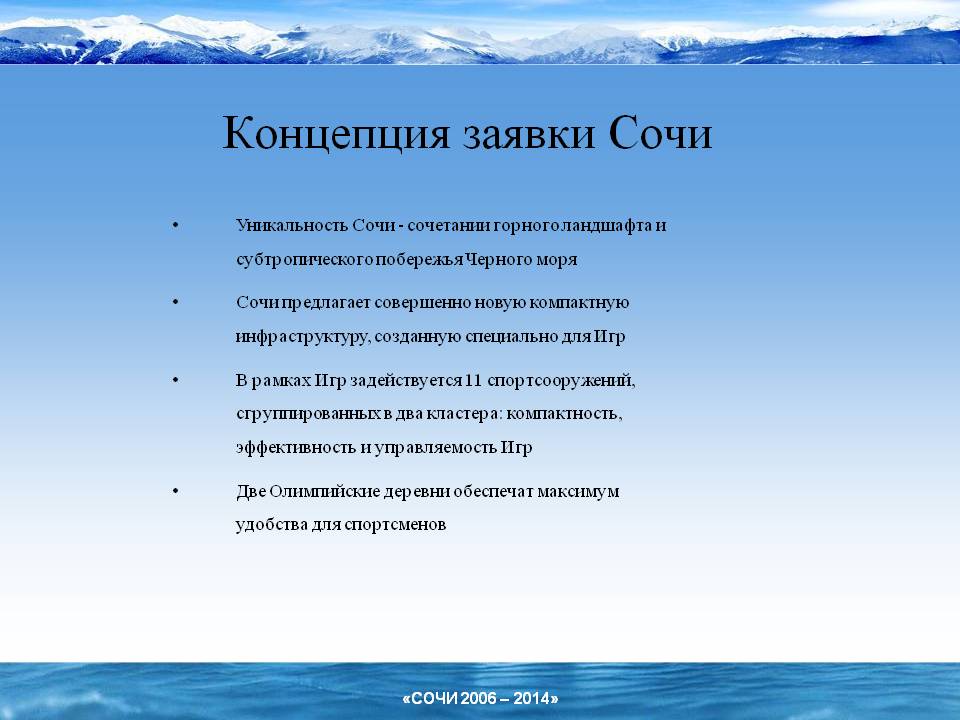 Концепция заявки Сочи

• Уникальность Сочи - сочетании горного ландшафта и субтропического побережья Черного моря

• Сочи предлагает совершенно новую компактную инфраструктуру, созданную специально для Игр

• В рамках Игр задействуется 11 спортсооружений, сгруппированных в два кластера: компактность, эффективность и управляемость Игр

• Две Олимпийские деревни обеспечат максимум удобства для спортсменов

«СОЧИ 2006 – 2014»